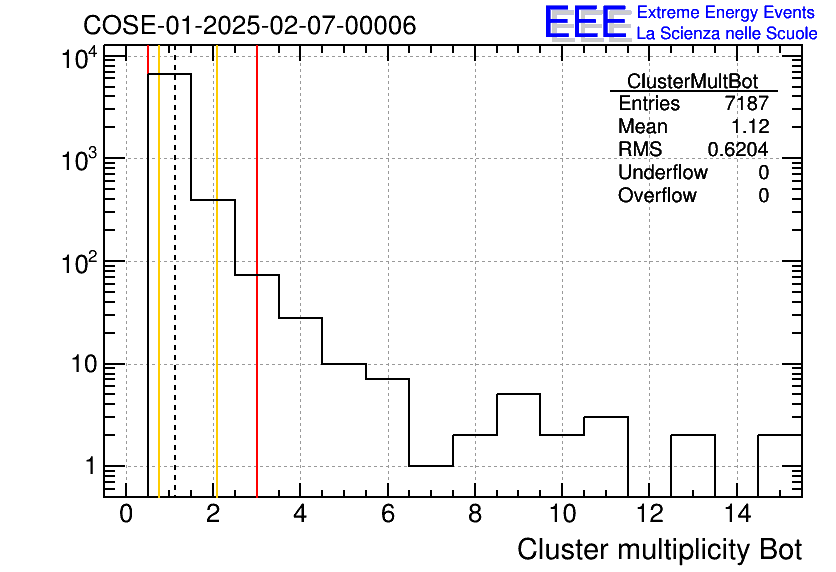 COSE-01-2025-02-07-00006

EEE Extreme Energy Events
La Scienza nelle Scuole

| ClusterMultBot | |
|---|---|
| Entries | 7187 |
| Mean | 1.12 |
| RMS | 0.6204 |
| Underflow | 0 |
| Overflow | 0 |

$10^4$
$10^3$
$10^2$
10
1

0 2 4 6 8 10 12 14

Cluster multiplicity Bot